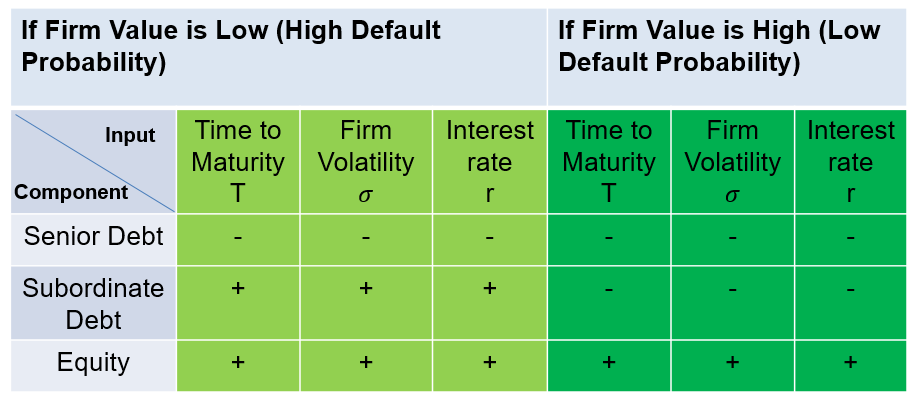 | If Firm Value is Low (High Default Probability) | | | | If Firm Value is High (Low Default Probability) | | |
|---|---|---|---|---|---|---|
| Input / Component | Time to Maturity T | Firm Volatility $\sigma$ | Interest rate r | Time to Maturity T | Firm Volatility $\sigma$ | Interest rate r |
| Senior Debt | - | - | - | - | - | - |
| Subordinate Debt | + | + | + | - | - | - |
| Equity | + | + | + | + | + | + |